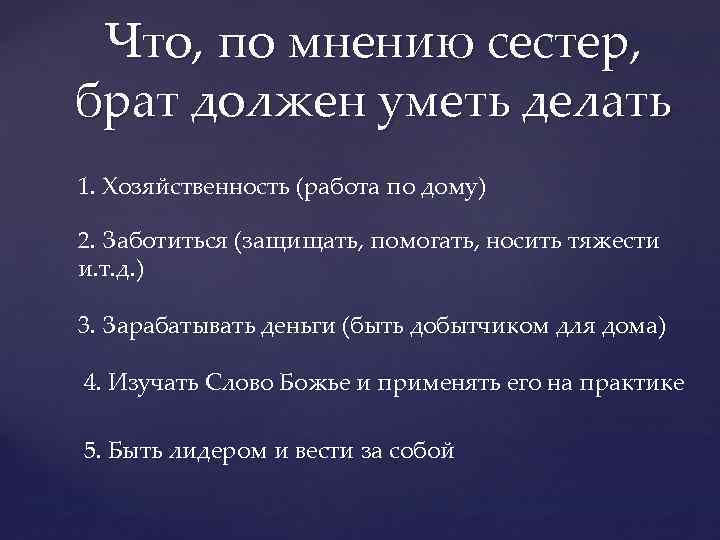 Что, по мнению сестер, брат должен уметь делать

1. Хозяйственность (работа по дому)

2. Заботиться (защищать, помогать, носить тяжести и.т.д.)

3. Зарабатывать деньги (быть добытчиком для дома)

4. Изучать Слово Божье и применять его на практике

5. Быть лидером и вести за собой